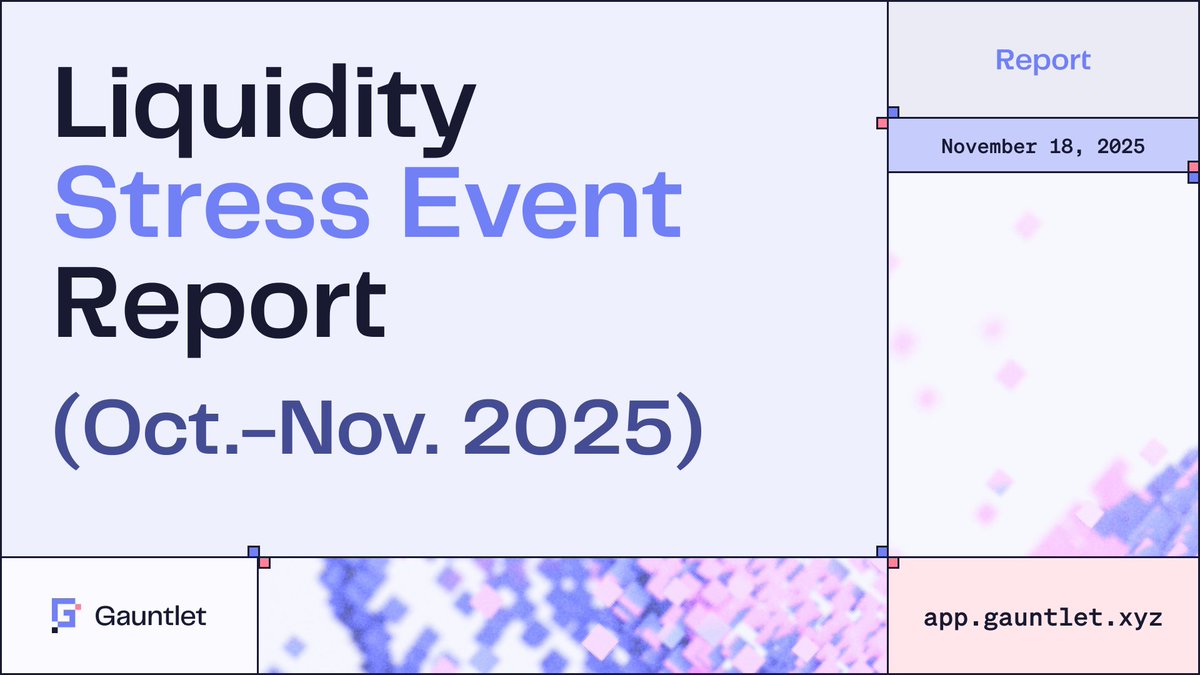 Liquidity Stress Event Report

(Oct.–Nov. 2025)

Report

November 18, 2025

Gauntlet

app.gauntlet.xyz